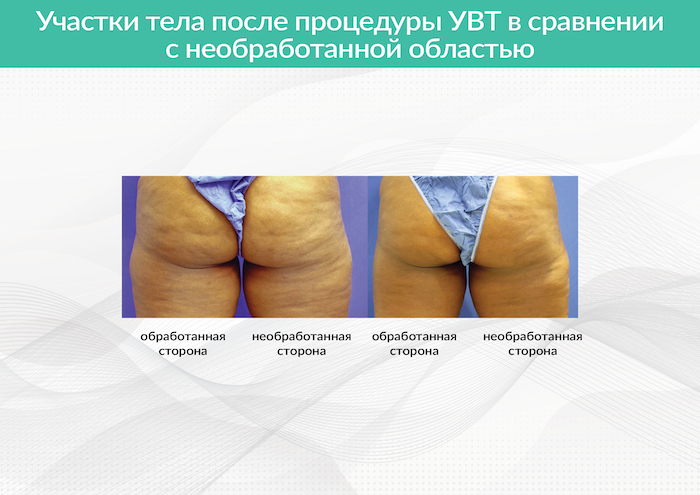 Участки тела после процедуры УВТ в сравнении с необработанной областью

обработанная сторона

необработанная сторона

обработанная сторона

необработанная сторона